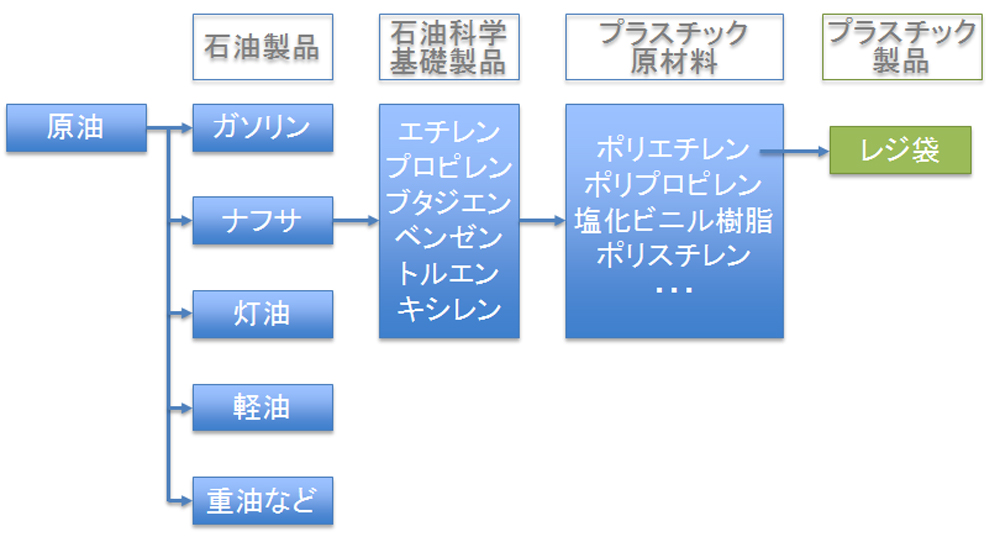 石油製品

石油科学基礎製品

プラスチック原材料

プラスチック製品

原油

ガソリン

ナフサ

灯油

軽油

重油など

エチレン
プロピレン
ブタジエン
ベンゼン
トルエン
キシレン

ポリエチレン
ポリプロピレン
塩化ビニル樹脂
ポリスチレン
・・・

レジ袋